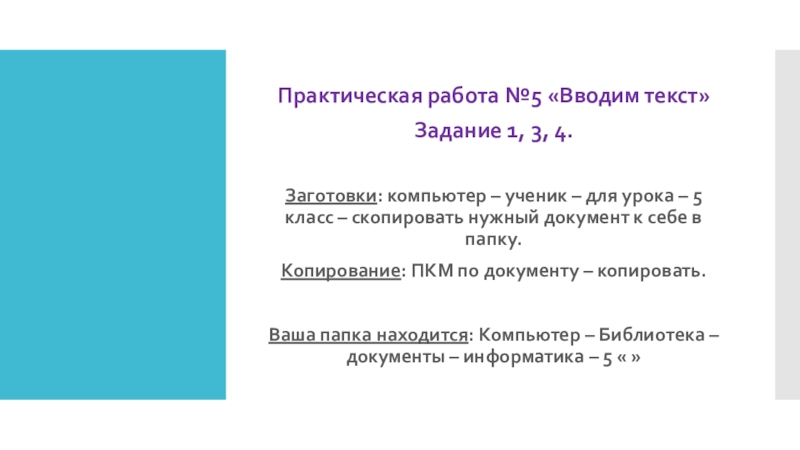 Практическая работа №5 «Вводим текст»

Задание 1, 3, 4.

Заготовки: компьютер – ученик – для урока – 5 класс – скопировать нужный документ к себе в папку.

Копирование: ПКМ по документу – копировать.

Ваша папка находится: Компьютер – Библиотека – документы – информатика – 5 « »